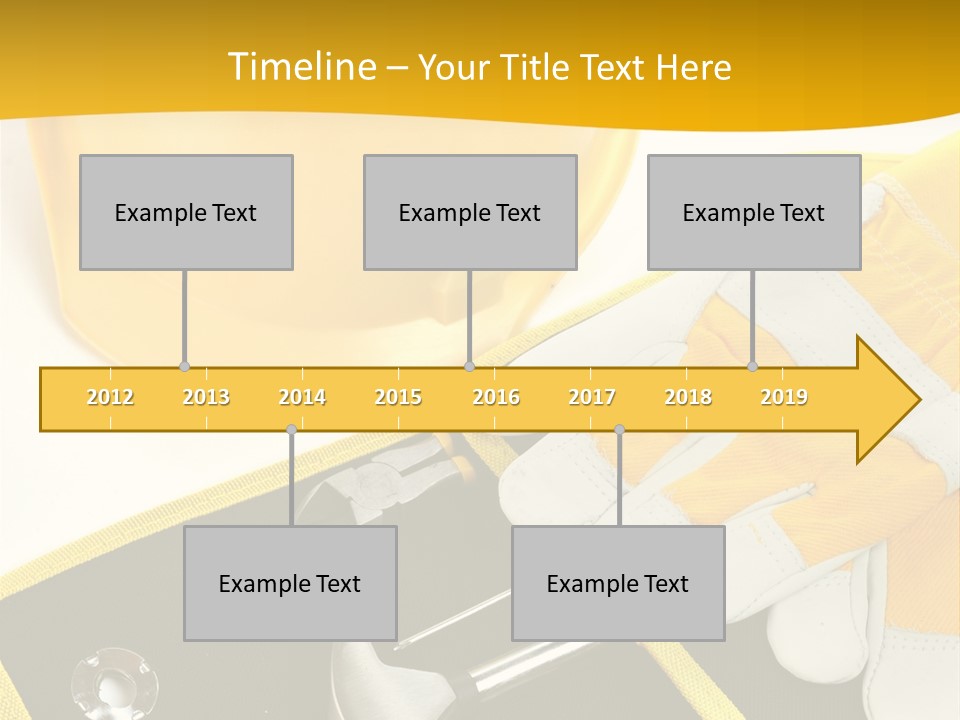 Timeline – Your Title Text Here

Example Text

Example Text

Example Text

2012 2013 2014 2015 2016 2017 2018 2019

Example Text

Example Text